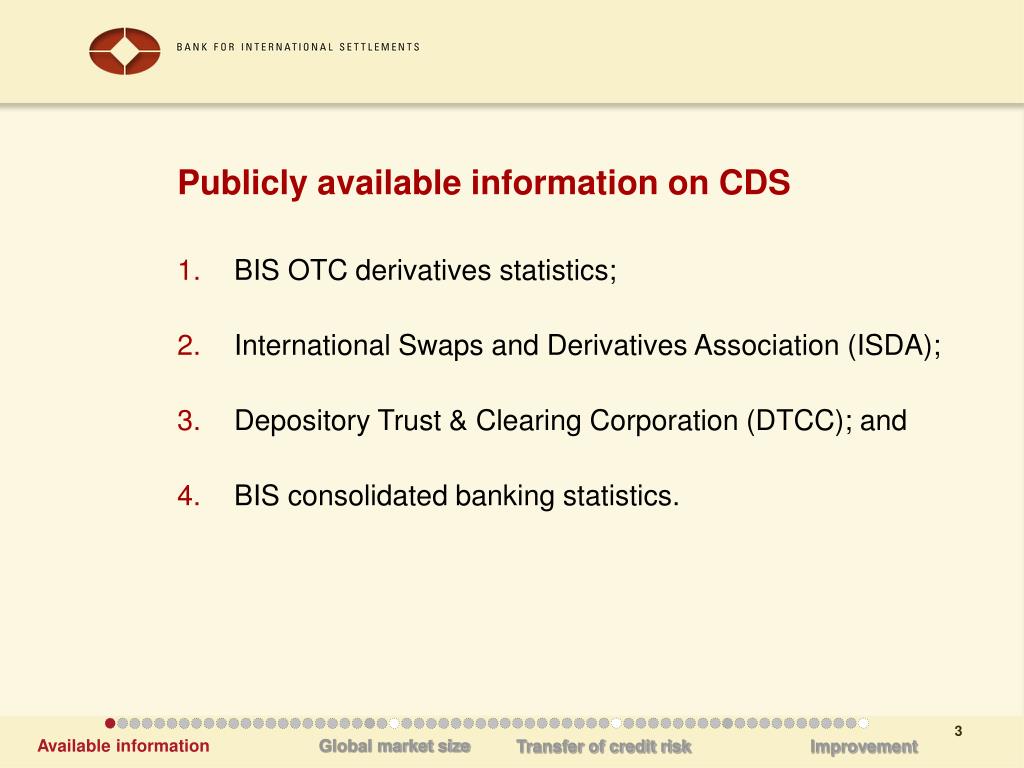 BANK FOR INTERNATIONAL SETTLEMENTS

Publicly available information on CDS

1. BIS OTC derivatives statistics;

2. International Swaps and Derivatives Association (ISDA);

3. Depository Trust & Clearing Corporation (DTCC); and

4. BIS consolidated banking statistics.

3

Available information Global market size Transfer of credit risk Improvement